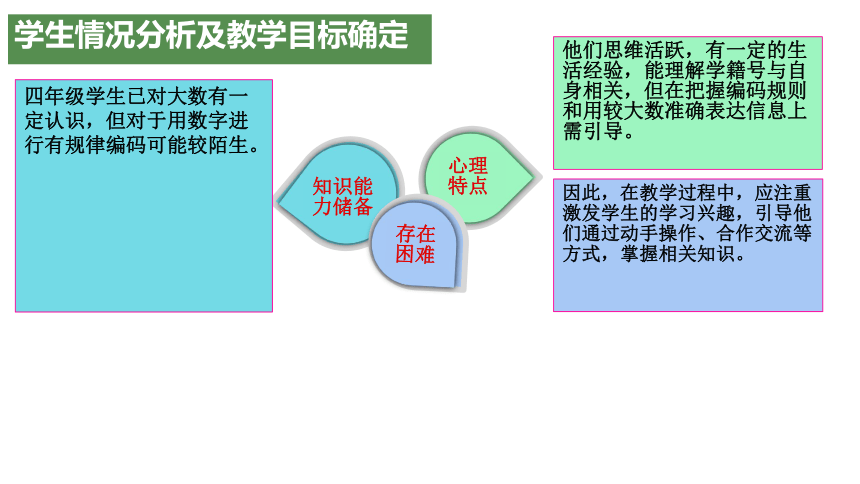 学生情况分析及教学目标确定

四年级学生已对大数有一定认识，但对于用数字进行有规律编码可能较陌生。

知识能力储备

心理特点

存在困难

他们思维活跃，有一定的生活经验，能理解学籍号与自身相关，但在把握编码规则和用较大数准确表达信息上需引导。

因此，在教学过程中，应注重激发学生的学习兴趣，引导他们通过动手操作、合作交流等方式，掌握相关知识。